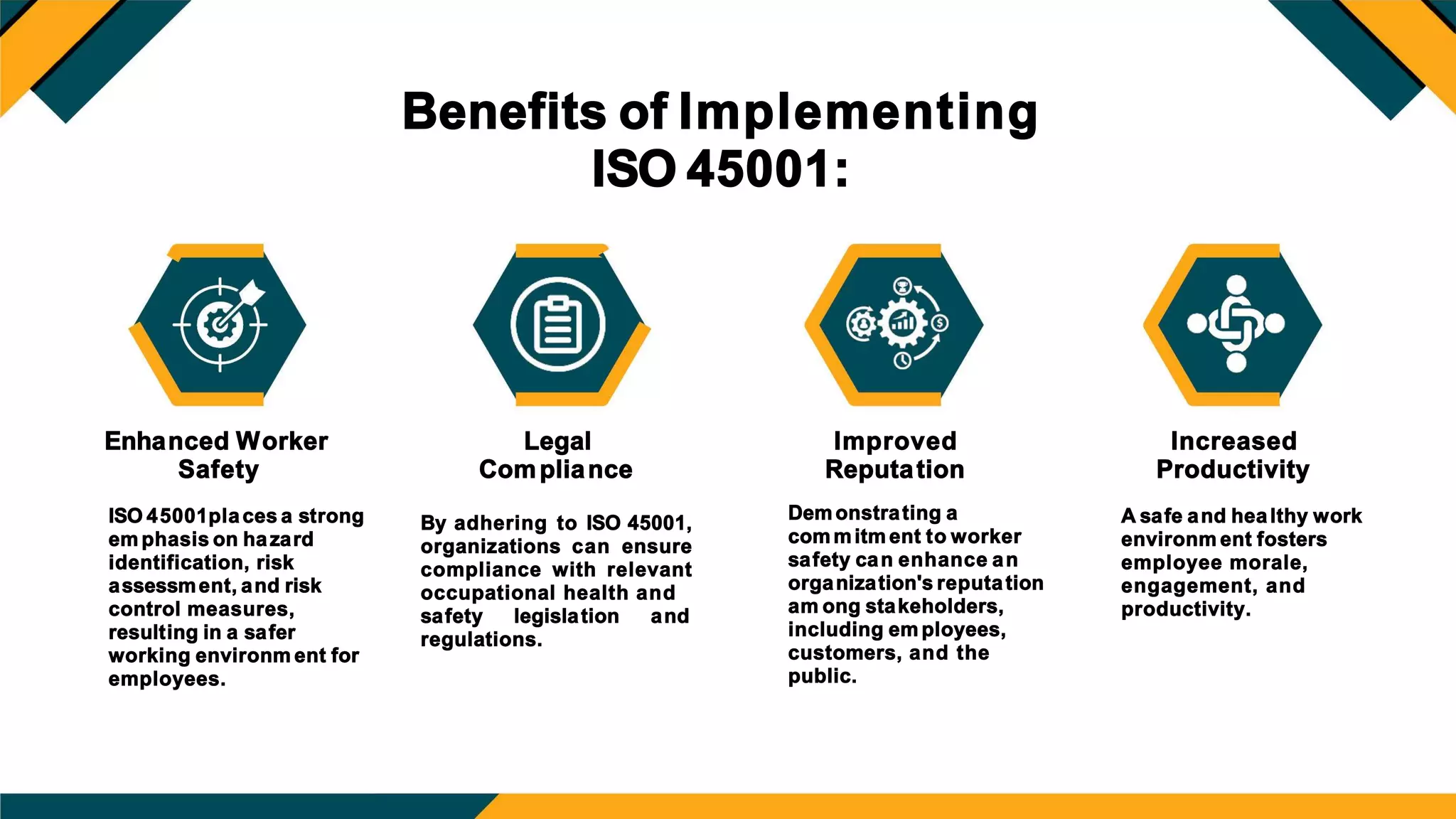 Benefits of Implementing ISO 45001:

Enhanced Worker Safety

ISO 45001 places a strong emphasis on hazard identification, risk assessment, and risk control measures, resulting in a safer working environment for employees.

Legal Compliance

By adhering to ISO 45001, organizations can ensure compliance with relevant occupational health and safety legislation and regulations.

Improved Reputation

Demonstrating a commitment to worker safety can enhance an organization's reputation among stakeholders, including employees, customers, and the public.

Increased Productivity

A safe and healthy work environment fosters employee morale, engagement, and productivity.